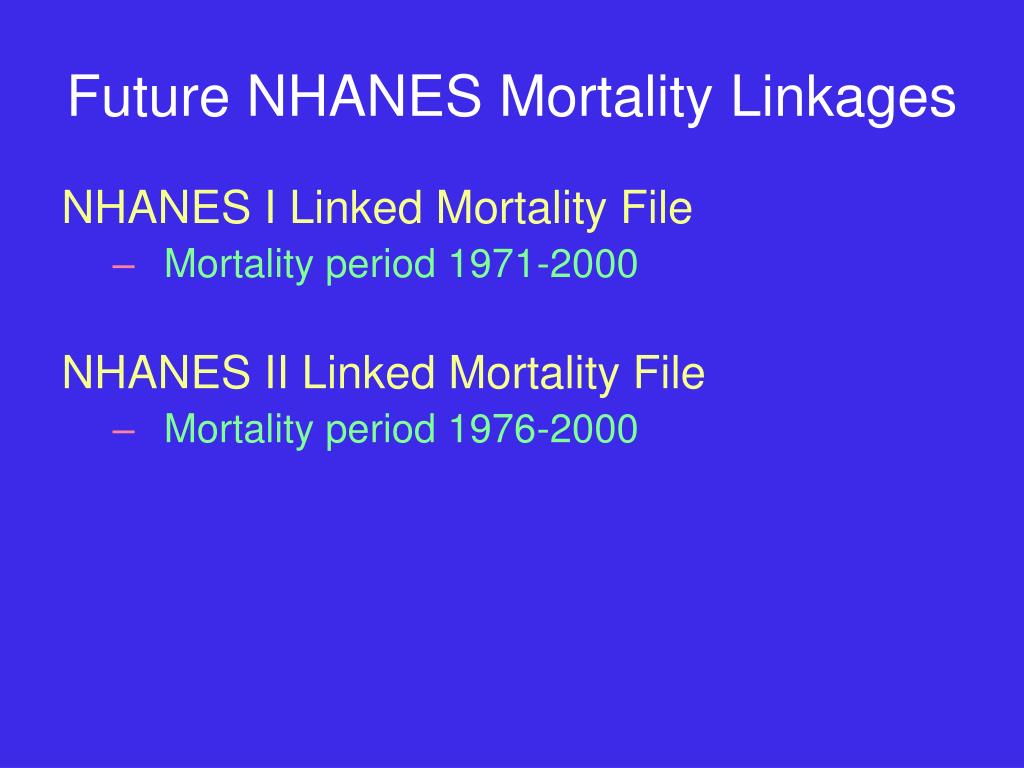 Future NHANES Mortality Linkages

NHANES I Linked Mortality File
– Mortality period 1971-2000

NHANES II Linked Mortality File
– Mortality period 1976-2000